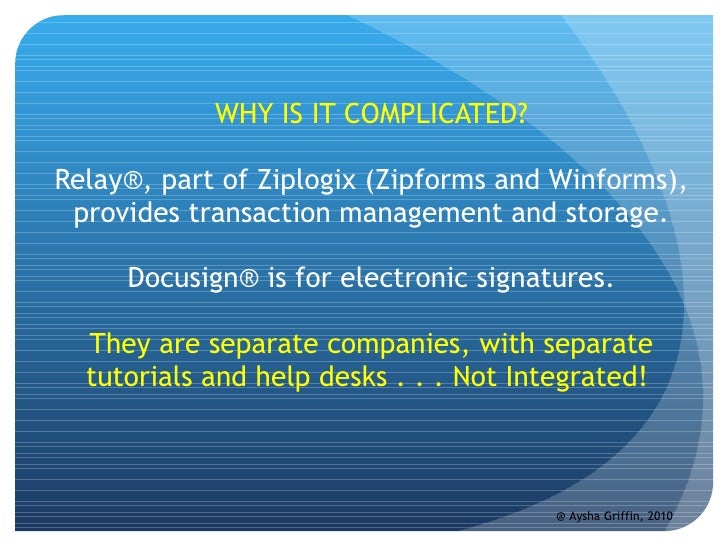 WHY IS IT COMPLICATED?

Relay®, part of Ziplogix (Zipforms and Winforms), provides transaction management and storage.

Docusign® is for electronic signatures.

They are separate companies, with separate tutorials and help desks . . . Not Integrated!

@ Aysha Griffin, 2010